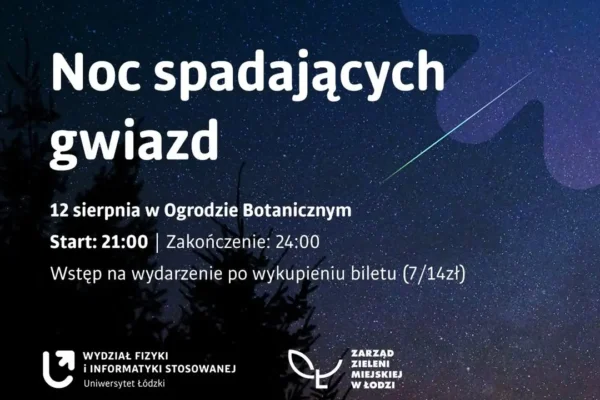 Noc spadających gwiazd

12 sierpnia w Ogrodzie Botanicznym

Start: 21:00 | Zakończenie: 24:00

Wstęp na wydarzenie po wykupieniu biletu (7/14zł)

WYDZIAŁ FIZYKI
i INFORMATYKI STOSOWANEJ
Uniwersytet Łódzki

ZARZĄD
ZIELENI
MIEJSKIEJ
W ŁODZI